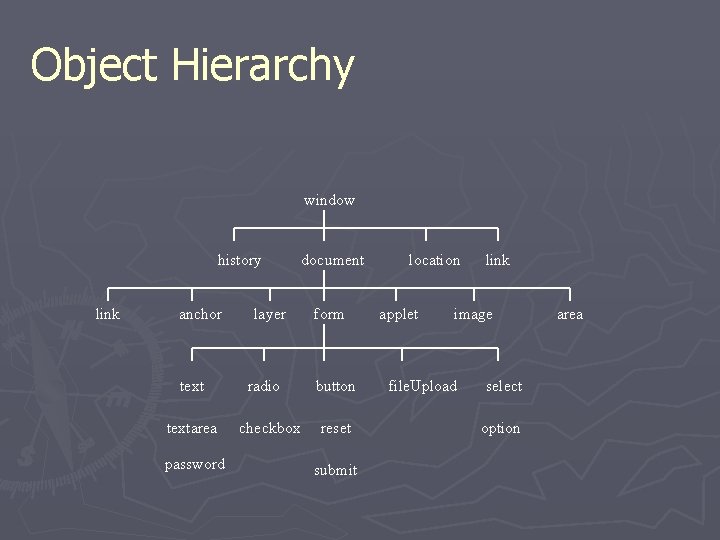 Object Hierarchy

window

history document location link

link anchor layer form applet image area

text radio button fileUpload select

textarea checkbox reset option

password submit